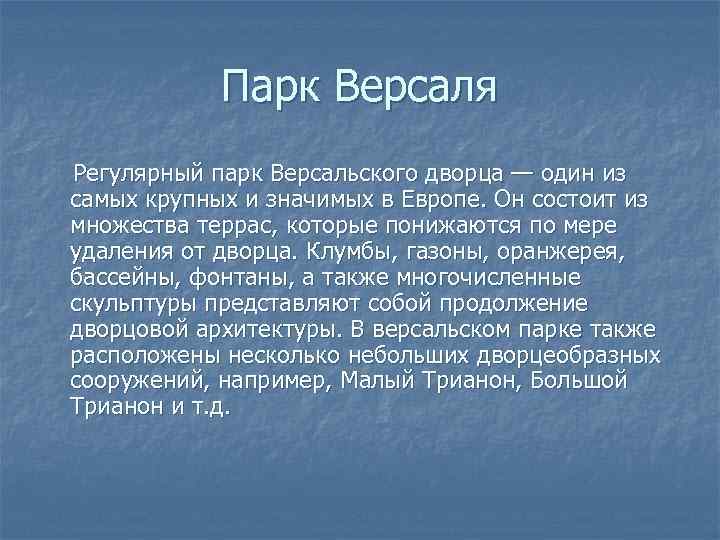 Парк Версаля

Регулярный парк Версальского дворца — один из самых крупных и значимых в Европе. Он состоит из множества террас, которые понижаются по мере удаления от дворца. Клумбы, газоны, оранжерея, бассейны, фонтаны, а также многочисленные скульптуры представляют собой продолжение дворцовой архитектуры. В версальском парке также расположены несколько небольших дворцеобразных сооружений, например, Малый Трианон, Большой Трианон и т.д.